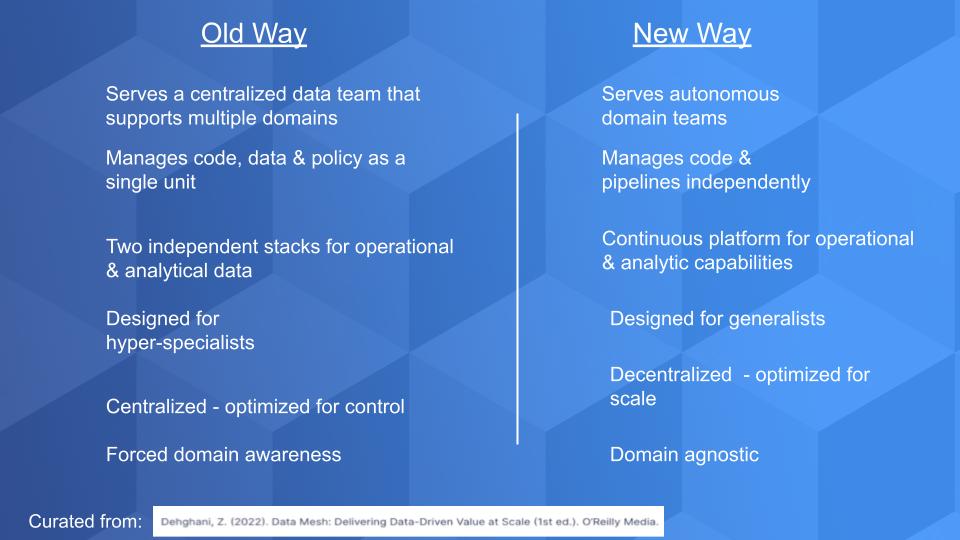 Old Way

Serves a centralized data team that supports multiple domains

Manages code, data & policy as a single unit

Two independent stacks for operational & analytical data

Designed for hyper-specialists

Centralized - optimized for control

Forced domain awareness

New Way

Serves autonomous domain teams

Manages code & pipelines independently

Continuous platform for operational & analytic capabilities

Designed for generalists

Decentralized - optimized for scale

Domain agnostic

Curated from: Dehghani, Z. (2022). Data Mesh: Delivering Data-Driven Value at Scale (1st ed.). O'Reilly Media.